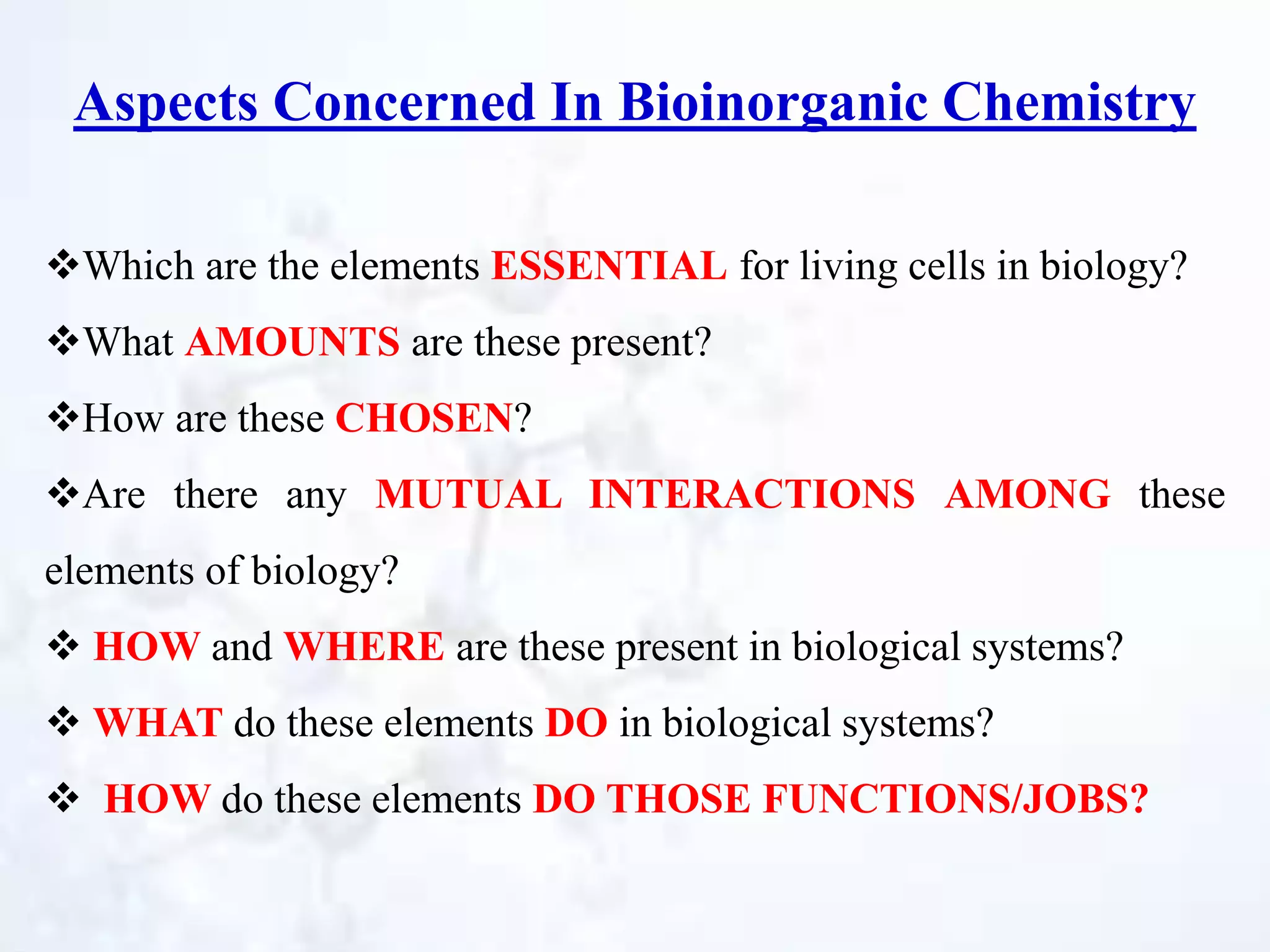 Aspects Concerned In Bioinorganic Chemistry

❖Which are the elements ESSENTIAL for living cells in biology?

❖What AMOUNTS are these present?

❖How are these CHOSEN?

❖Are there any MUTUAL INTERACTIONS AMONG these elements of biology?

❖ HOW and WHERE are these present in biological systems?

❖ WHAT do these elements DO in biological systems?

❖ HOW do these elements DO THOSE FUNCTIONS/JOBS?